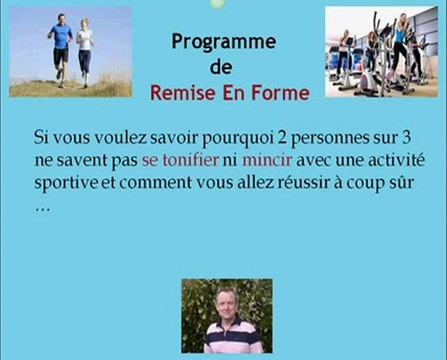 Programme
de
Remise En Forme

Si vous voulez savoir pourquoi 2 personnes sur 3 ne savent pas se tonifier ni mincir avec une activité sportive et comment vous allez réussir à coup sûr …